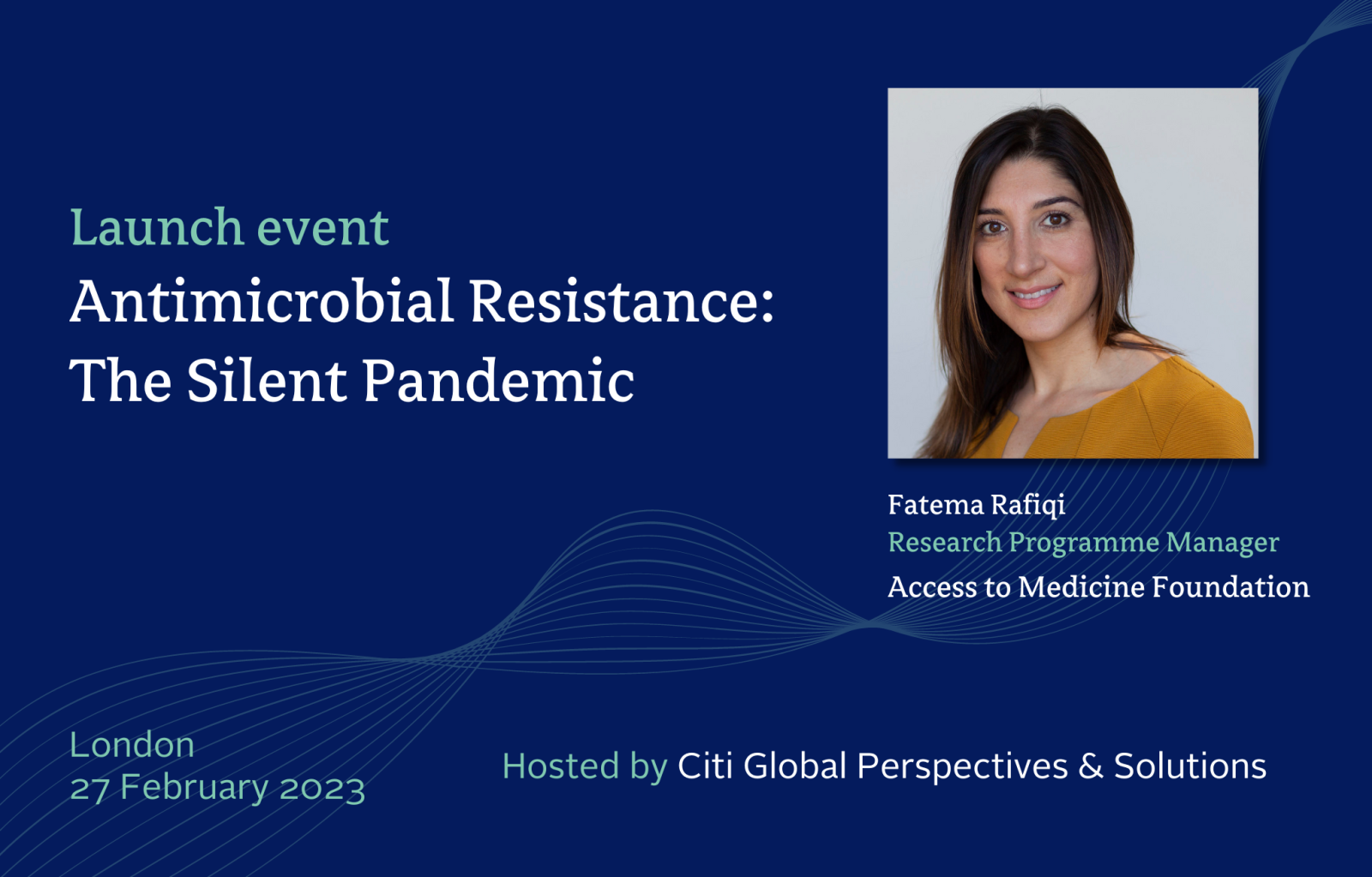 Launch event
Antimicrobial Resistance: The Silent Pandemic

Fatema Rafiqi
Research Programme Manager
Access to Medicine Foundation

London
27 February 2023

Hosted by Citi Global Perspectives & Solutions